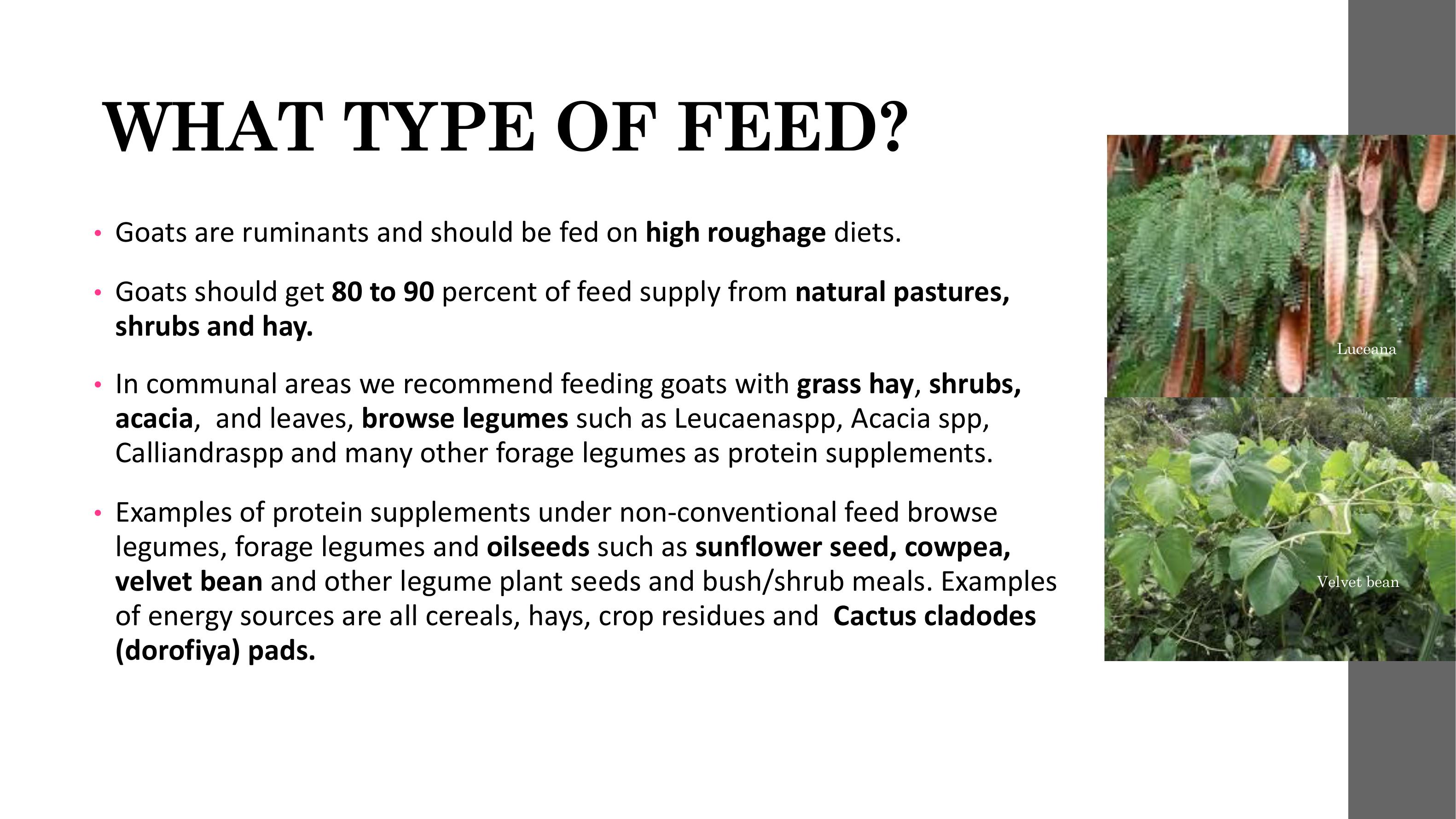 WHAT TYPE OF FEED?

• Goats are ruminants and should be fed on high roughage diets.

• Goats should get 80 to 90 percent of feed supply from natural pastures, shrubs and hay.

• In communal areas we recommend feeding goats with grass hay, shrubs, acacia, and leaves, browse legumes such as Leucaenaspp, Acacia spp, Calliandraspp and many other forage legumes as protein supplements.

• Examples of protein supplements under non-conventional feed browse legumes, forage legumes and oilseeds such as sunflower seed, cowpea, velvet bean and other legume plant seeds and bush/shrub meals. Examples of energy sources are all cereals, hays, crop residues and Cactus cladodes (dorofiya) pads.

Luceana

Velvet bean